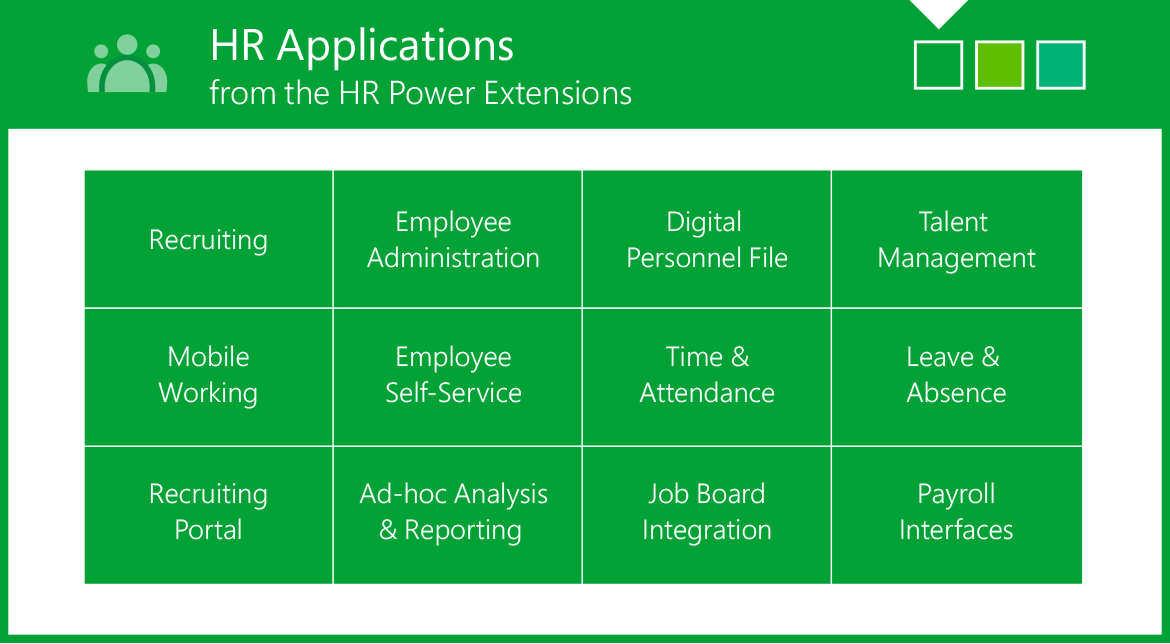 HR Applications
from the HR Power Extensions

| Recruiting | Employee Administration | Digital Personnel File | Talent Management |
|---|---|---|---|
| Mobile Working | Employee Self-Service | Time & Attendance | Leave & Absence |
| Recruiting Portal | Ad-hoc Analysis & Reporting | Job Board Integration | Payroll Interfaces |